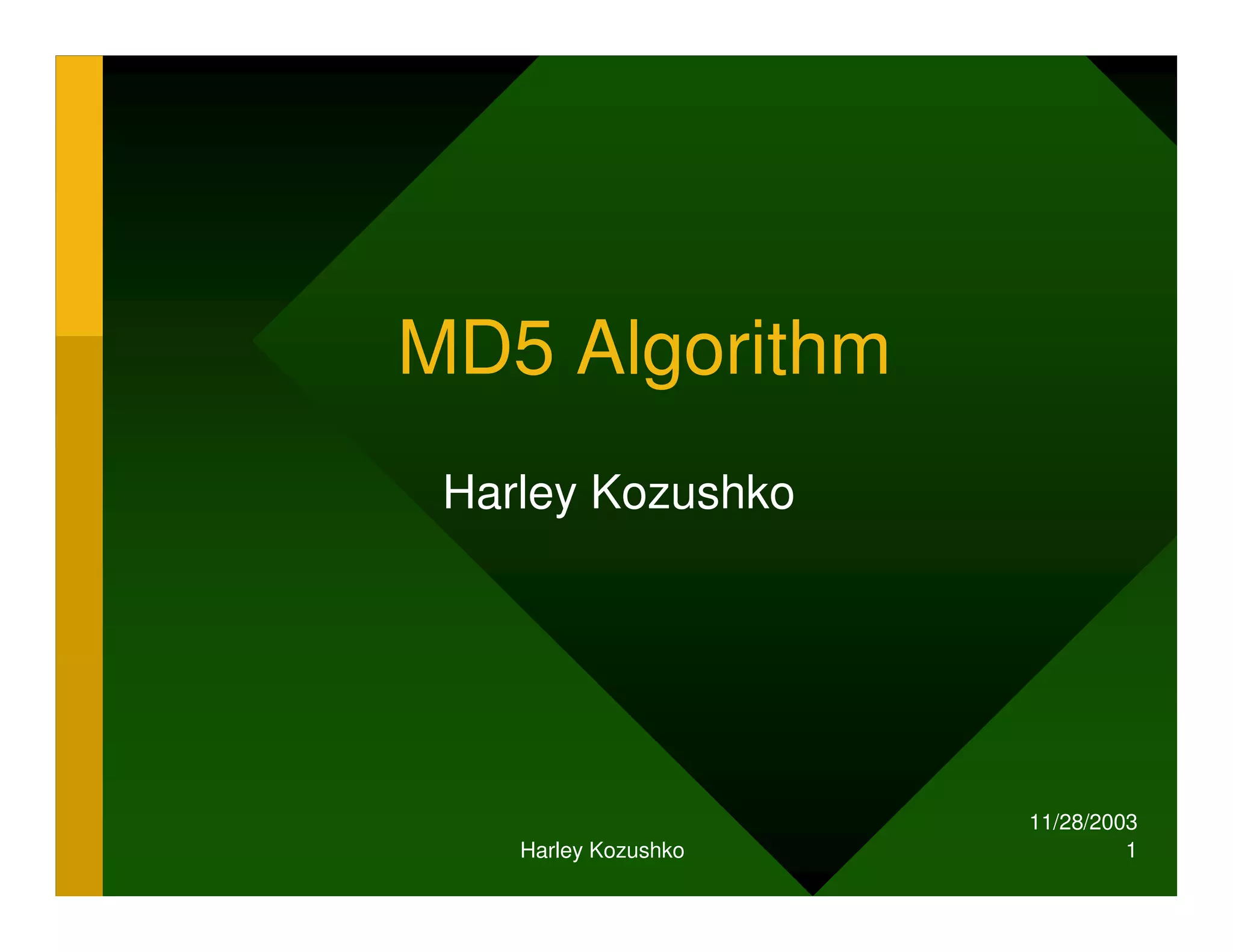 MD5 Algorithm

Harley Kozushko

Harley Kozushko

11/28/2003
1